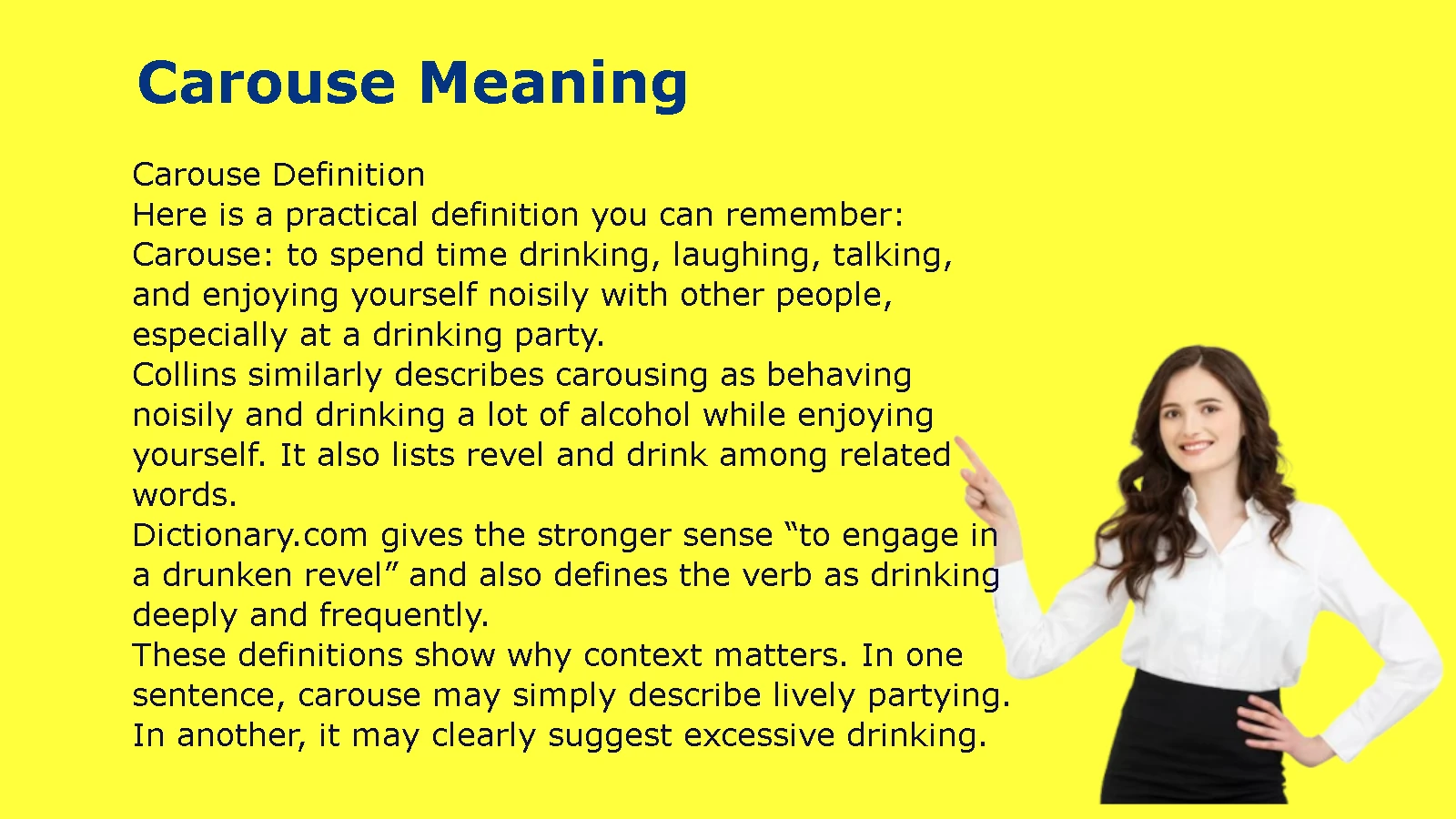 Carouse Meaning

Carouse Definition
Here is a practical definition you can remember:
Carouse: to spend time drinking, laughing, talking, and enjoying yourself noisily with other people, especially at a drinking party.
Collins similarly describes carousing as behaving noisily and drinking a lot of alcohol while enjoying yourself. It also lists revel and drink among related words.
Dictionary.com gives the stronger sense “to engage in a drunken revel” and also defines the verb as drinking deeply and frequently.
These definitions show why context matters. In one sentence, carouse may simply describe lively partying. In another, it may clearly suggest excessive drinking.